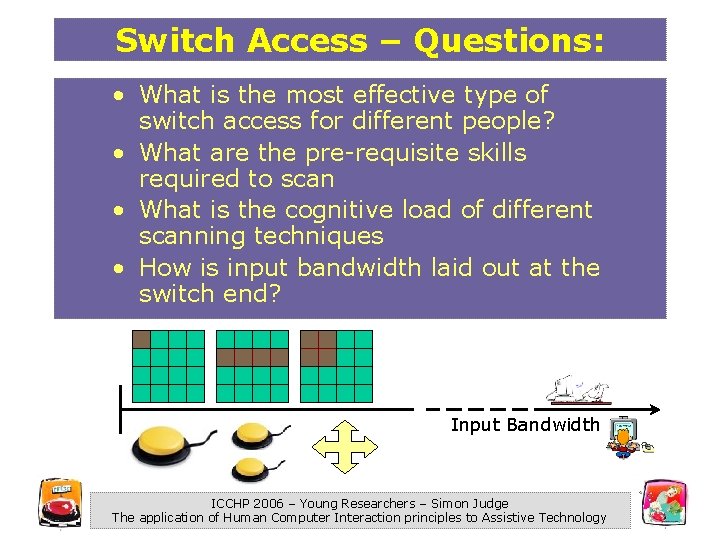 Switch Access – Questions:

• What is the most effective type of switch access for different people?
• What are the pre-requisite skills required to scan
• What is the cognitive load of different scanning techniques
• How is input bandwidth laid out at the switch end?

Input Bandwidth

ICCHP 2006 – Young Researchers – Simon Judge
The application of Human Computer Interaction principles to Assistive Technology